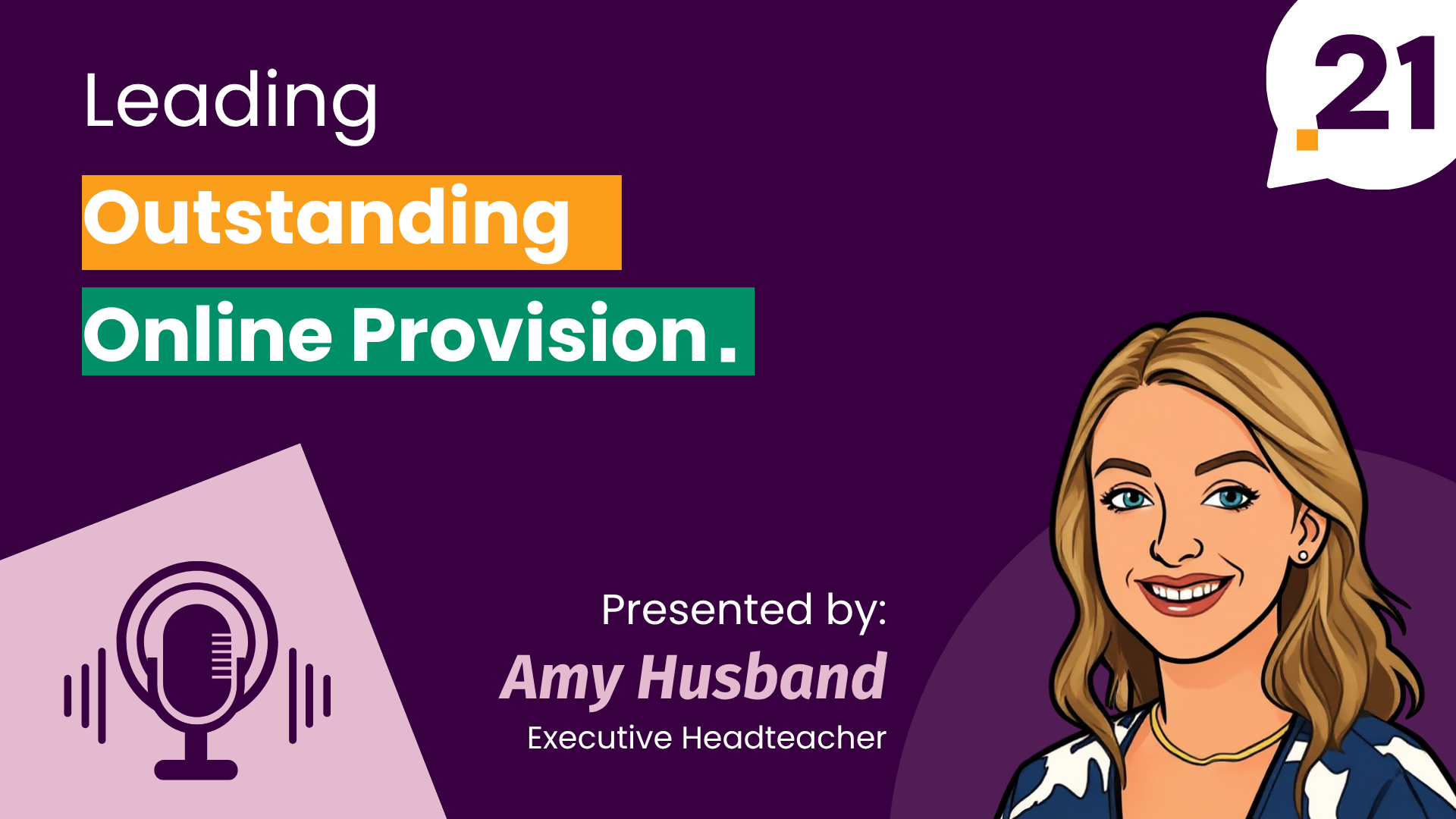 Leading
Outstanding
Online Provision.

.21

Presented by:
Amy Husband
Executive Headteacher